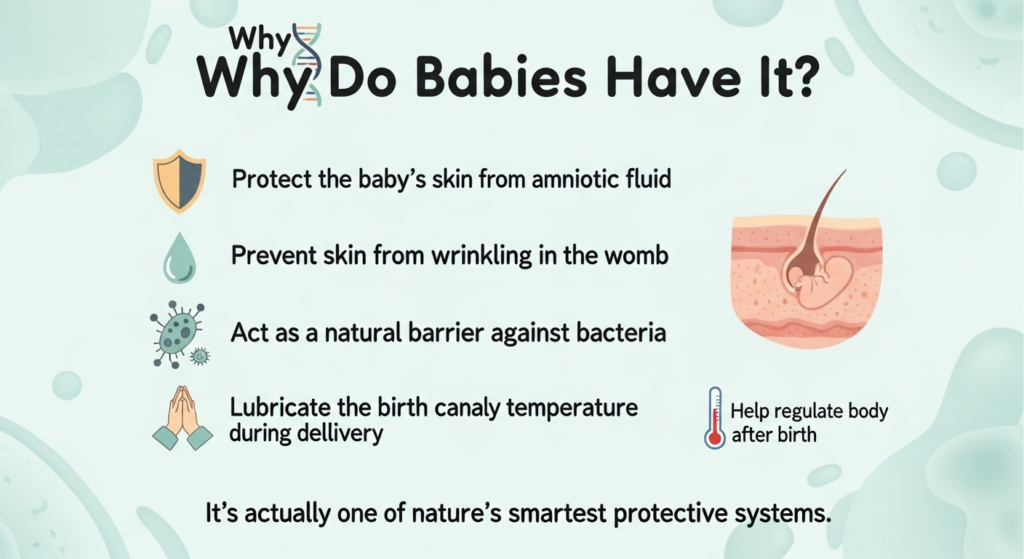 Why
Why Do Babies Have It?

Protect the baby's skin from amniotic fluid

Prevent skin from wrinkling in the womb

Act as a natural barrier against bacteria

Lubricate the birth canaly temperature during dellivery

Help regulate body after birth

It's actually one of nature's smartest protective systems.